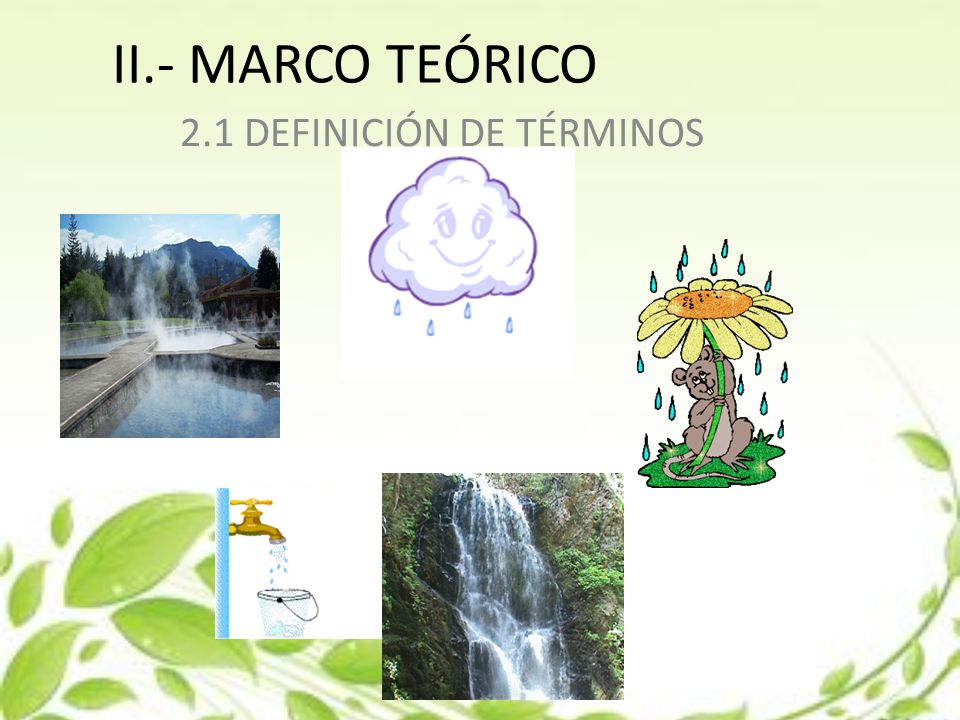 II.- MARCO TEÓRICO

2.1 DEFINICIÓN DE TÉRMINOS